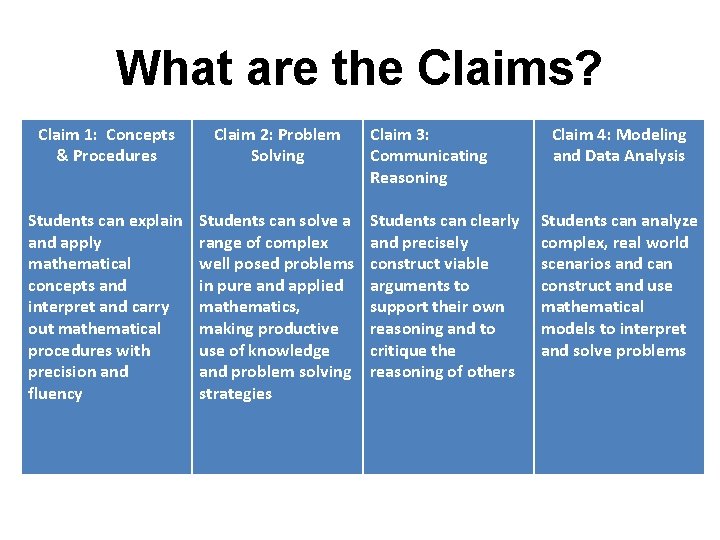 What are the Claims?

| Claim 1: Concepts & Procedures | Claim 2: Problem Solving | Claim 3: Communicating Reasoning | Claim 4: Modeling and Data Analysis |
|---|---|---|---|
| Students can explain and apply mathematical concepts and interpret and carry out mathematical procedures with precision and fluency | Students can solve a range of complex well posed problems in pure and applied mathematics, making productive use of knowledge and problem solving strategies | Students can clearly and precisely construct viable arguments to support their own reasoning and to critique the reasoning of others | Students can analyze complex, real world scenarios and can construct and use mathematical models to interpret and solve problems |